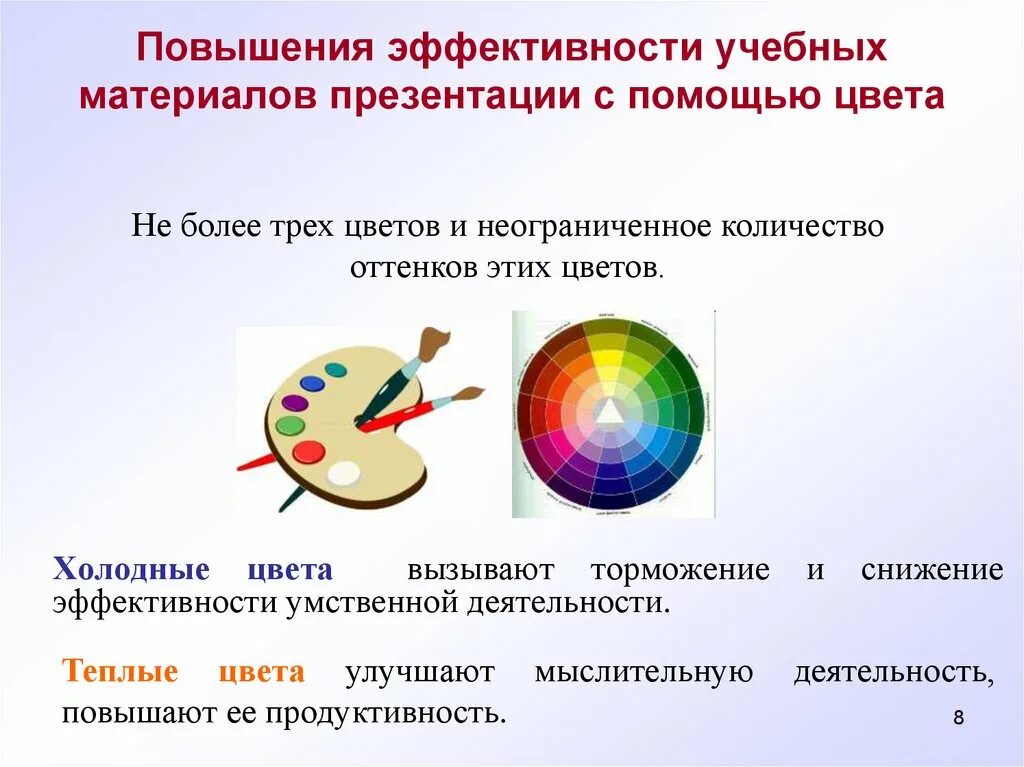 Повышения эффективности учебных материалов презентации с помощью цвета

Не более трех цветов и неограниченное количество оттенков этих цветов.

Холодные цвета вызывают торможение и снижение эффективности умственной деятельности.

Теплые цвета улучшают мыслительную деятельность, повышают ее продуктивность.

8